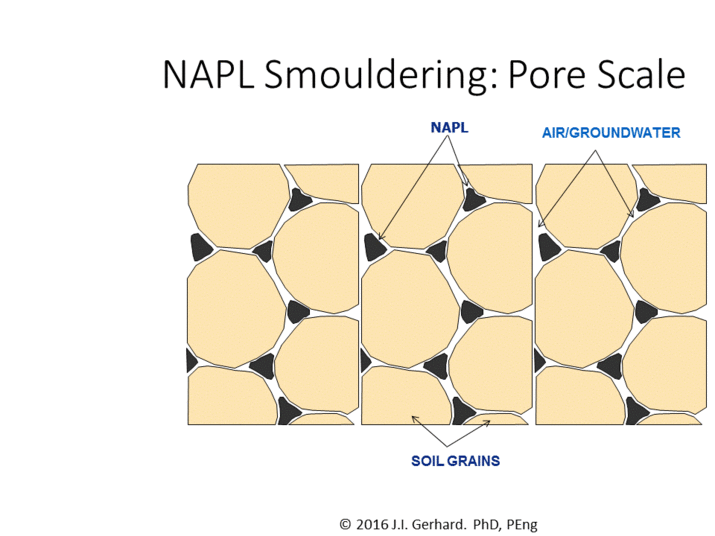 NAPL Smouldering: Pore Scale

NAPL

AIR/GROUNDWATER

SOIL GRAINS

© 2016 J.I. Gerhard. PhD, PEng